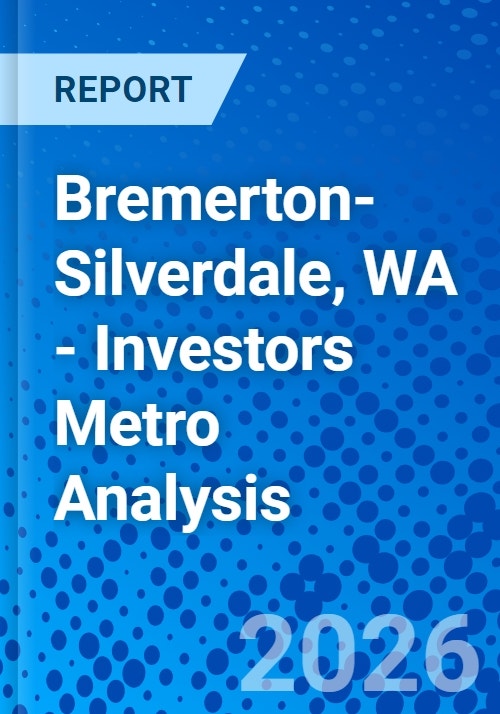 REPORT

Bremerton-Silverdale, WA - Investors Metro Analysis

2026